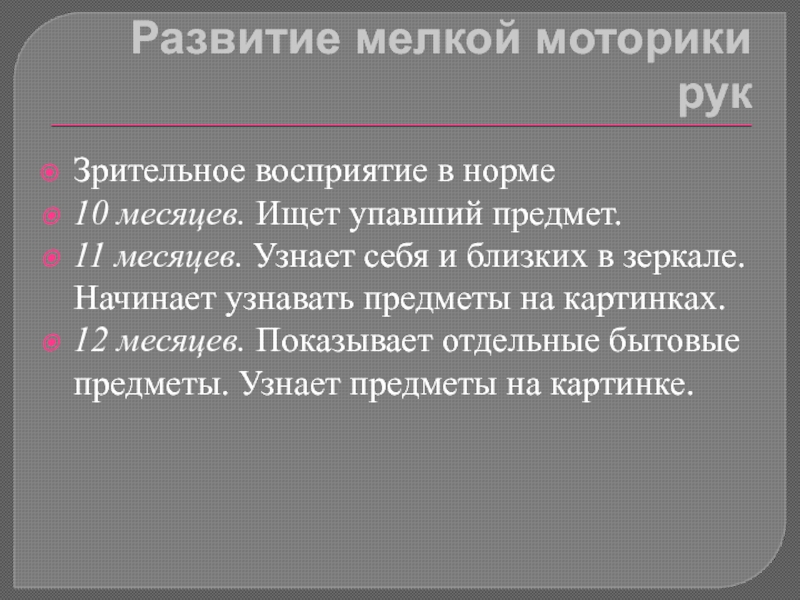 Развитие мелкой моторики рук

Зрительное восприятие в норме
10 месяцев. Ищет упавший предмет.
11 месяцев. Узнает себя и близких в зеркале. Начинает узнавать предметы на картинках.
12 месяцев. Показывает отдельные бытовые предметы. Узнает предметы на картинке.